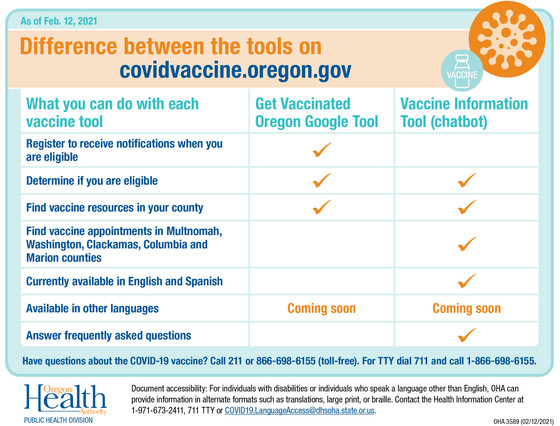 As of Feb. 12, 2021

Difference between the tools on covidvaccine.oregon.gov

VACCINE

| What you can do with each vaccine tool | Get Vaccinated Oregon Google Tool | Vaccine Information Tool (chatbot) |
|---|---|---|
| Register to receive notifications when you are eligible | ✓ | |
| Determine if you are eligible | ✓ | ✓ |
| Find vaccine resources in your county | ✓ | ✓ |
| Find vaccine appointments in Multnomah, Washington, Clackamas, Columbia and Marion counties | | ✓ |
| Currently available in English and Spanish | | ✓ |
| Available in other languages | Coming soon | Coming soon |
| Answer frequently asked questions | | ✓ |

Have questions about the COVID-19 vaccine? Call 211 or 866-698-6155 (toll-free). For TTY dial 711 and call 1-866-698-6155.

Oregon Health Authority
PUBLIC HEALTH DIVISION

Document accessibility: For individuals with disabilities or individuals who speak a language other than English, OHA can provide information in alternate formats such as translations, large print, or braille. Contact the Health Information Center at 1-971-673-2411, 711 TTY or COVID19.LanguageAccess@dhsoha.state.or.us.

OHA 3589 (02/12/2021)